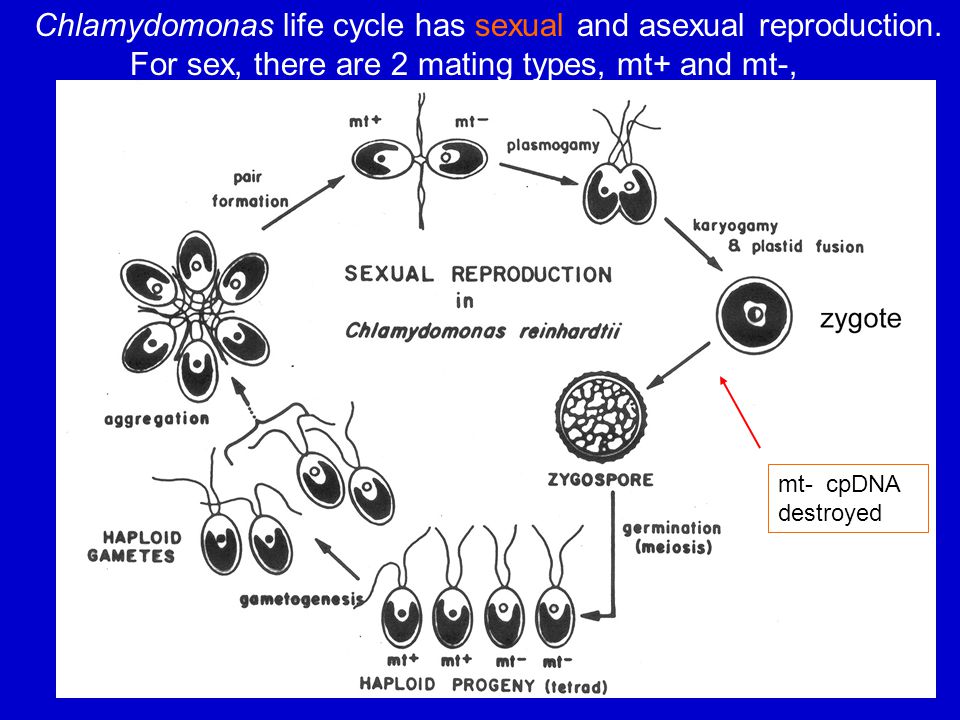 Chlamydomonas life cycle has sexual and asexual reproduction. For sex, there are 2 mating types, mt+ and mt-,

mt+ mt−

plasmogamy

pair formation

karyogamy & plastid fusion

SEXUAL REPRODUCTION in Chlamydomonas reinhardtii

zygote

aggregation

ZYGOSPORE

mt- cpDNA destroyed

germination (meiosis)

HAPLOID GAMETES

gametogenesis

mt+ mt+ mt− mt−

HAPLOID PROGENY (tetrad)